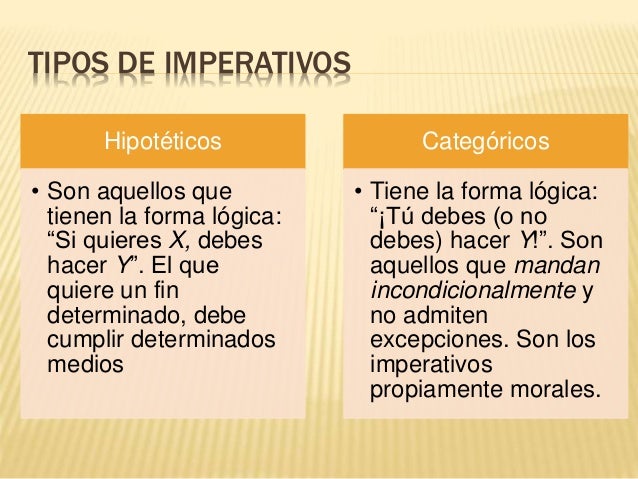 TIPOS DE IMPERATIVOS

Hipotéticos

• Son aquellos que tienen la forma lógica: “Si quieres X, debes hacer Y”. El que quiere un fin determinado, debe cumplir determinados medios

Categóricos

• Tiene la forma lógica: “¡Tú debes (o no debes) hacer Y!”. Son aquellos que mandan incondicionalmente y no admiten excepciones. Son los imperativos propiamente morales.